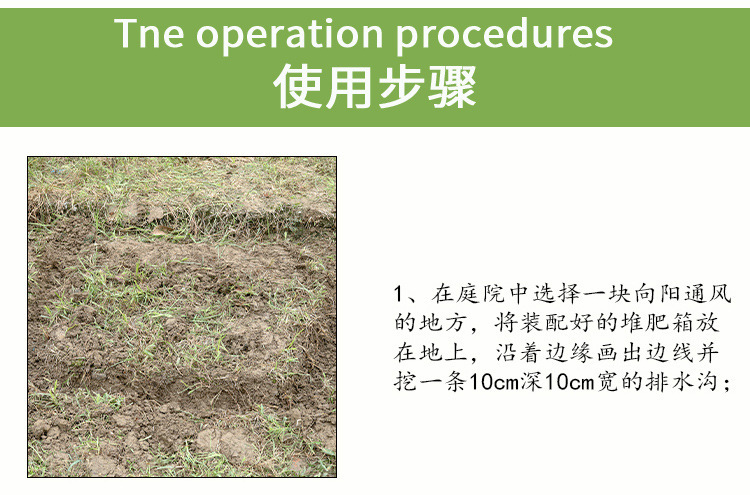 Tne operation procedures
使用步骤

1、在庭院中选择一块向阳通风的地方，将装配好的堆肥箱放在地上，沿着边缘画出边线并挖一条10cm深10cm宽的排水沟；